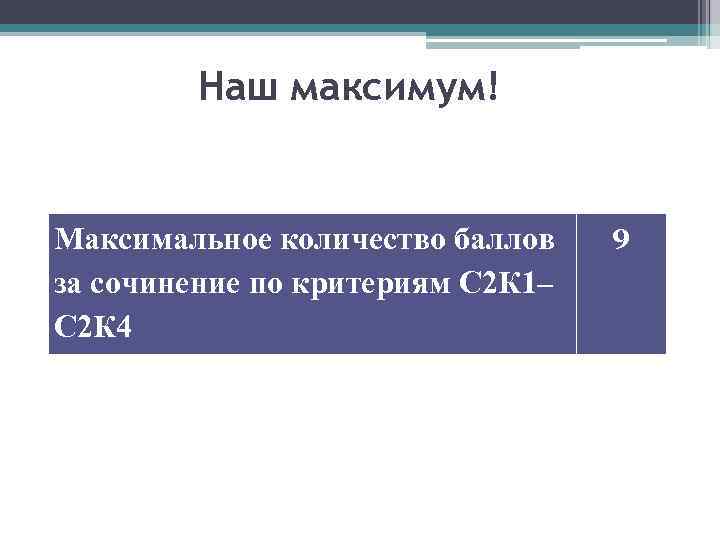 Наш максимум!

| Максимальное количество баллов за сочинение по критериям С2К1–С2К4 | 9 |
|---|---|